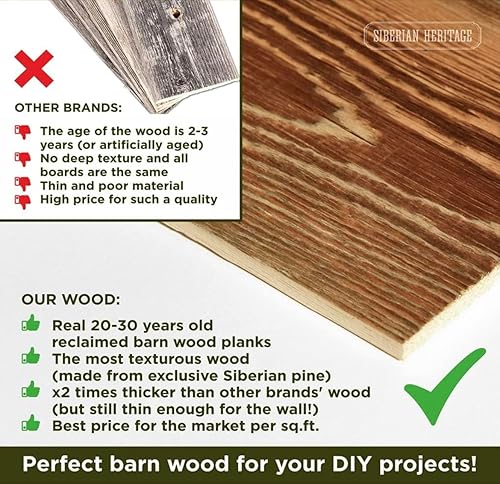 SIBERIAN HERITAGE

OTHER BRANDS:

The age of the wood is 2-3 years (or artificially aged)
No deep texture and all boards are the same
Thin and poor material
High price for such a quality

OUR WOOD:

Real 20-30 years old reclaimed barn wood planks
The most texturous wood (made from exclusive Siberian pine)
x2 times thicker than other brands' wood (but still thin enough for the wall!)
Best price for the market per sq.ft.

Perfect barn wood for your DIY projects!